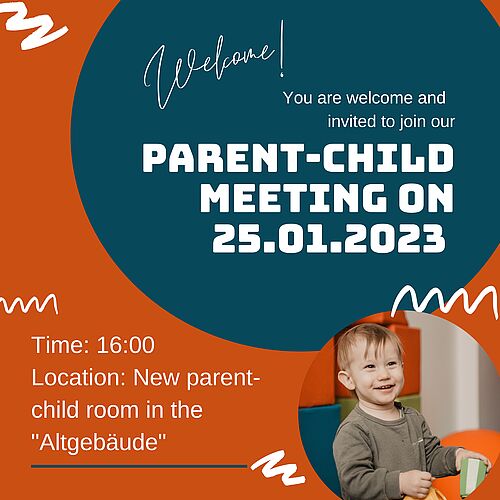 Welcome!

You are welcome and invited to join our

PARENT-CHILD MEETING ON 25.01.2023

Time: 16:00
Location: New parent-child room in the "Altgebäude"